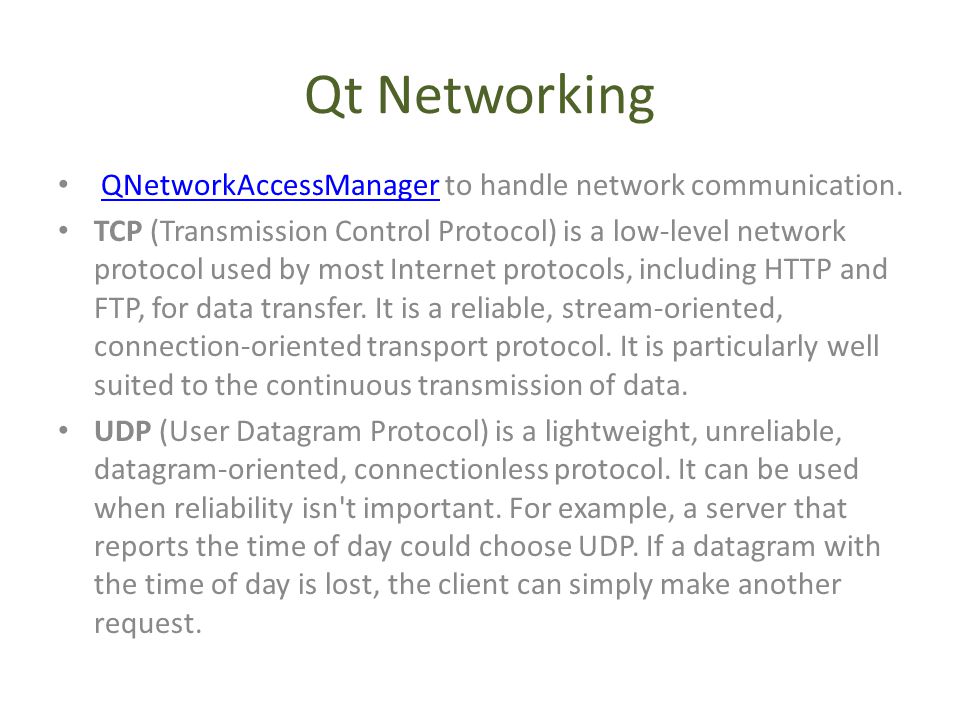 Qt Networking

• QNetworkAccessManager to handle network communication.

• TCP (Transmission Control Protocol) is a low-level network protocol used by most Internet protocols, including HTTP and FTP, for data transfer. It is a reliable, stream-oriented, connection-oriented transport protocol. It is particularly well suited to the continuous transmission of data.

• UDP (User Datagram Protocol) is a lightweight, unreliable, datagram-oriented, connectionless protocol. It can be used when reliability isn't important. For example, a server that reports the time of day could choose UDP. If a datagram with the time of day is lost, the client can simply make another request.